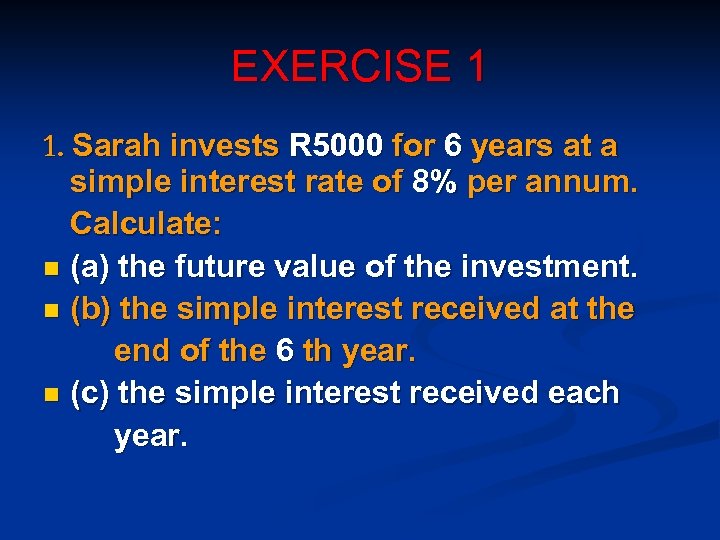 EXERCISE 1

1. Sarah invests R5000 for 6 years at a simple interest rate of 8% per annum. Calculate:

(a) the future value of the investment.

(b) the simple interest received at the end of the 6 th year.

(c) the simple interest received each year.